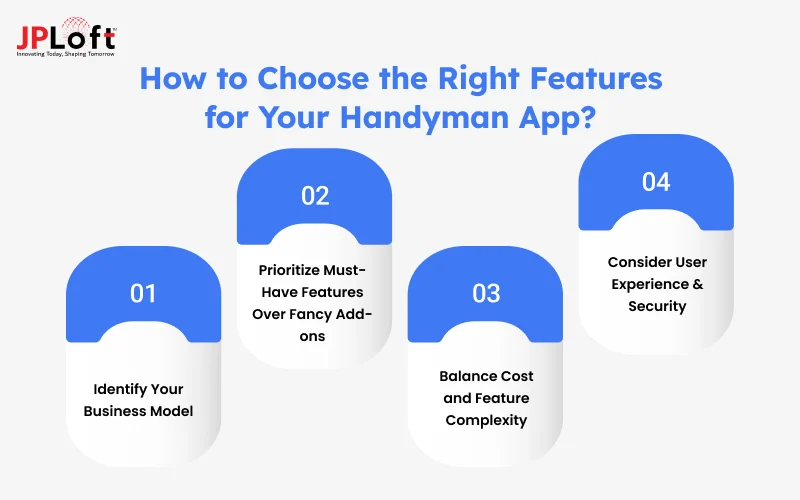 JPLoft
Innovating Today, Shaping Tomorrow

How to Choose the Right Features for Your Handyman App?

01
Identify Your Business Model

02
Prioritize Must-Have Features Over Fancy Add-ons

03
Balance Cost and Feature Complexity

04
Consider User Experience & Security